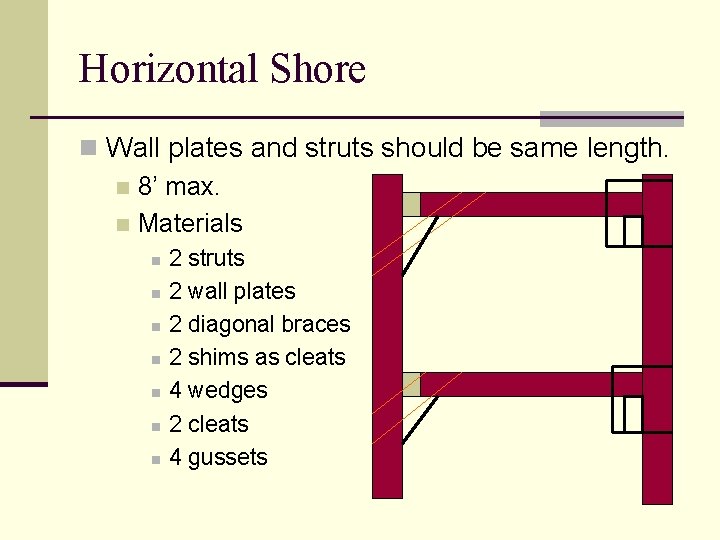 Horizontal Shore

Wall plates and struts should be same length.

8’ max.

Materials

2 struts

2 wall plates

2 diagonal braces

2 shims as cleats

4 wedges

2 cleats

4 gussets